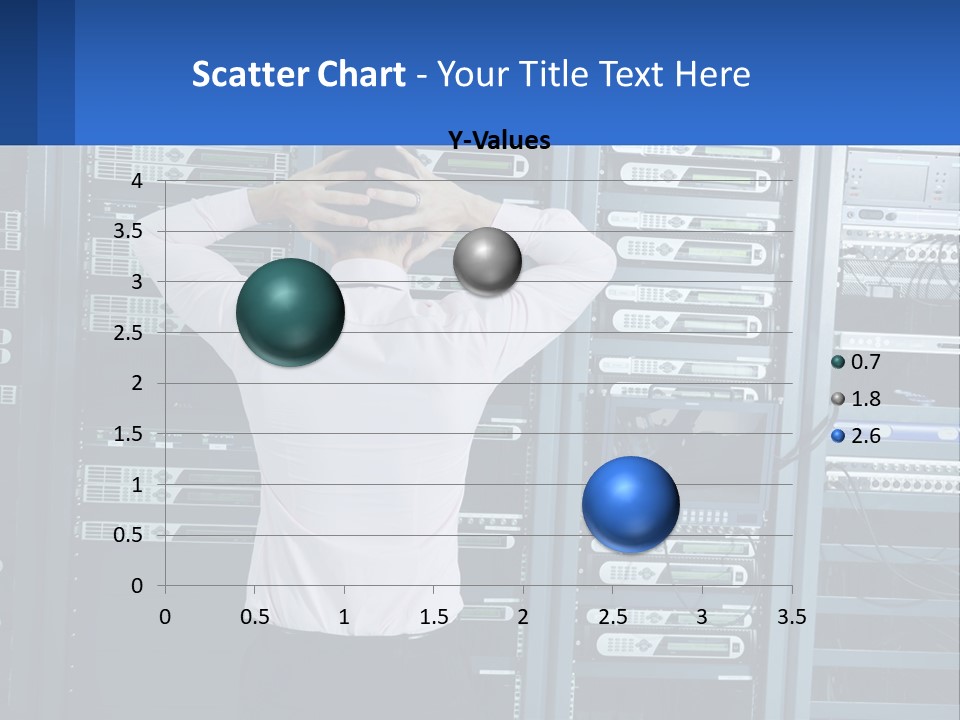 Scatter Chart - Your Title Text Here

Y-Values

4
3.5
3
2.5
2
1.5
1
0.5
0

0 0.5 1 1.5 2 2.5 3 3.5

0.7
1.8
2.6